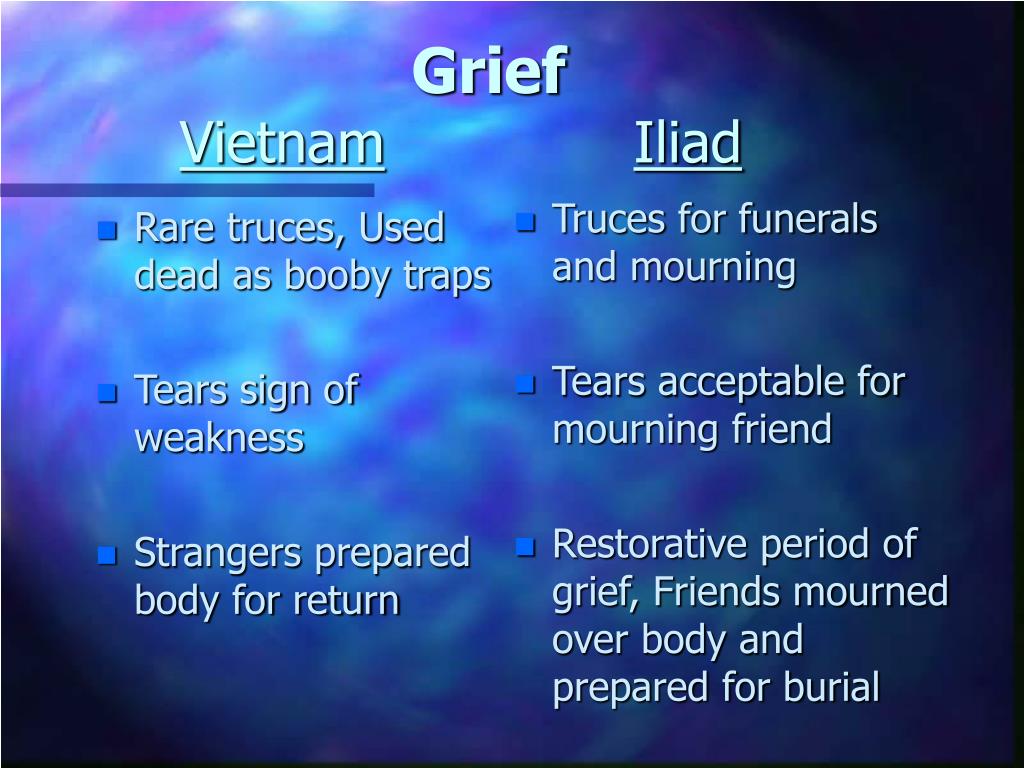 Grief

Vietnam

- Rare truces, Used dead as booby traps

- Tears sign of weakness

- Strangers prepared body for return

Iliad

- Truces for funerals and mourning

- Tears acceptable for mourning friend

- Restorative period of grief, Friends mourned over body and prepared for burial